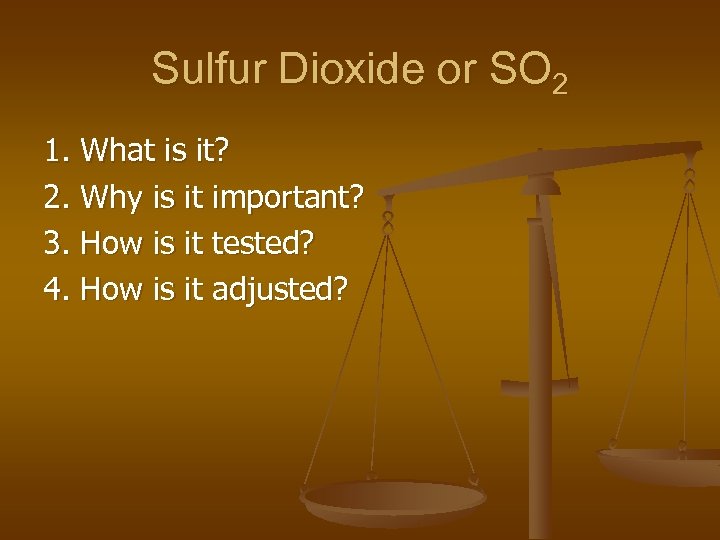 Sulfur Dioxide or $SO_2$

1. What is it?
2. Why is it important?
3. How is it tested?
4. How is it adjusted?